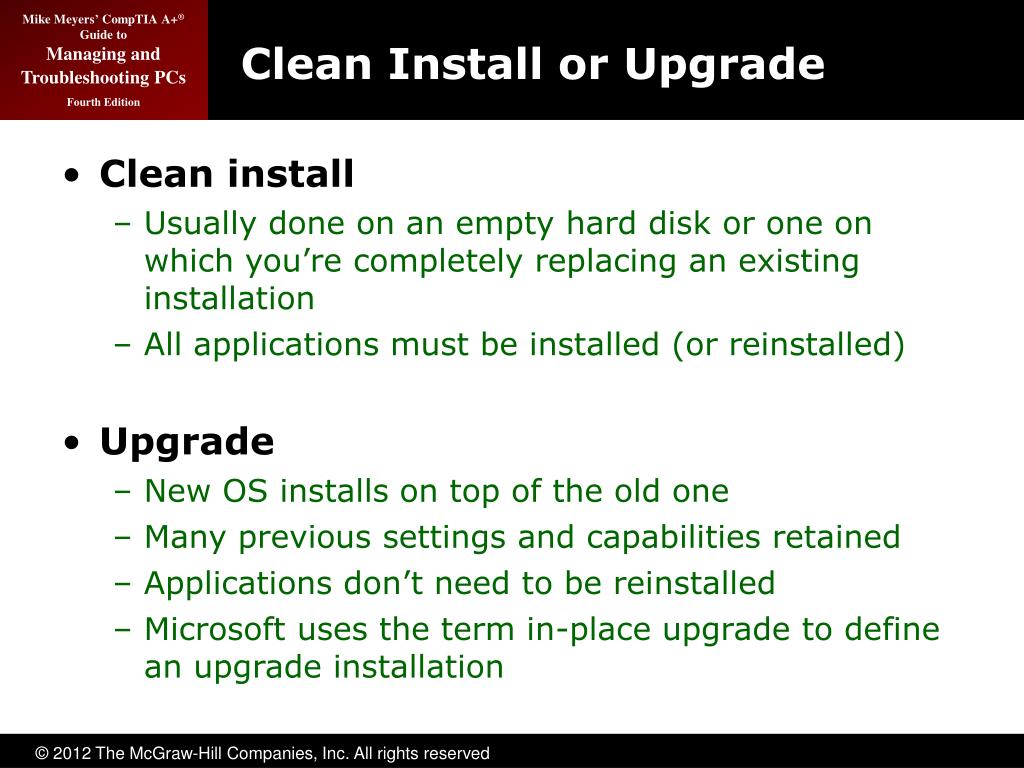 Mike Meyers' CompTIA A+®
Guide to
Managing and
Troubleshooting PCs
Fourth Edition

Clean Install or Upgrade

• Clean install
– Usually done on an empty hard disk or one on which you're completely replacing an existing installation
– All applications must be installed (or reinstalled)

• Upgrade
– New OS installs on top of the old one
– Many previous settings and capabilities retained
– Applications don't need to be reinstalled
– Microsoft uses the term in-place upgrade to define an upgrade installation

© 2012 The McGraw-Hill Companies, Inc. All rights reserved